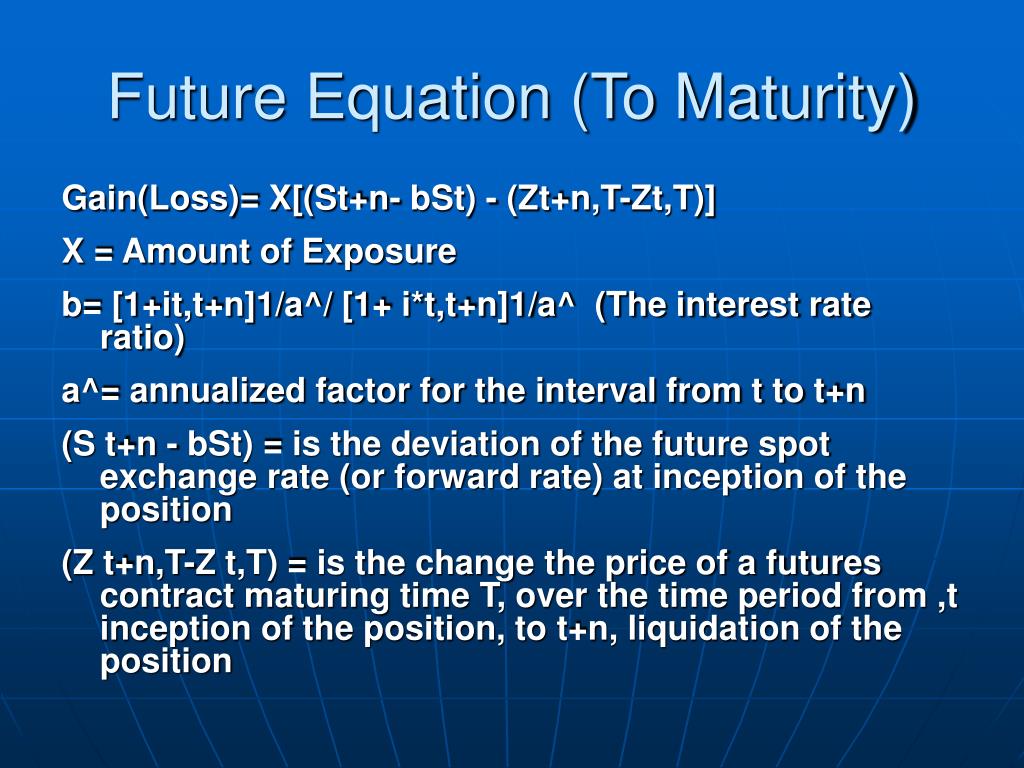 Future Equation (To Maturity)

Gain(Loss)= X[(St+n- bSt) - (Zt+n,T-Zt,T)]

X = Amount of Exposure

b= [1+it,t+n]1/a^/ [1+ i*t,t+n]1/a^ (The interest rate ratio)

a^= annualized factor for the interval from t to t+n

(S t+n - bSt) = is the deviation of the future spot exchange rate (or forward rate) at inception of the position

(Z t+n,T-Z t,T) = is the change the price of a futures contract maturing time T, over the time period from ,t inception of the position, to t+n, liquidation of the position